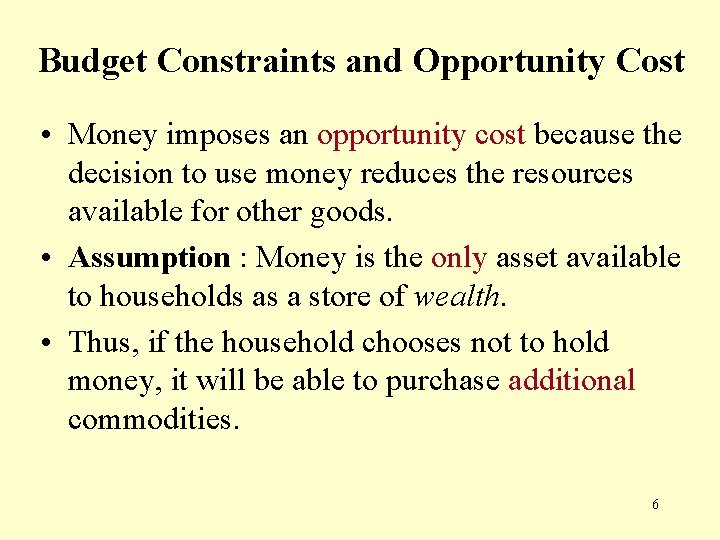 Budget Constraints and Opportunity Cost

• Money imposes an opportunity cost because the decision to use money reduces the resources available for other goods.

• Assumption : Money is the only asset available to households as a store of wealth.

• Thus, if the household chooses not to hold money, it will be able to purchase additional commodities.

6